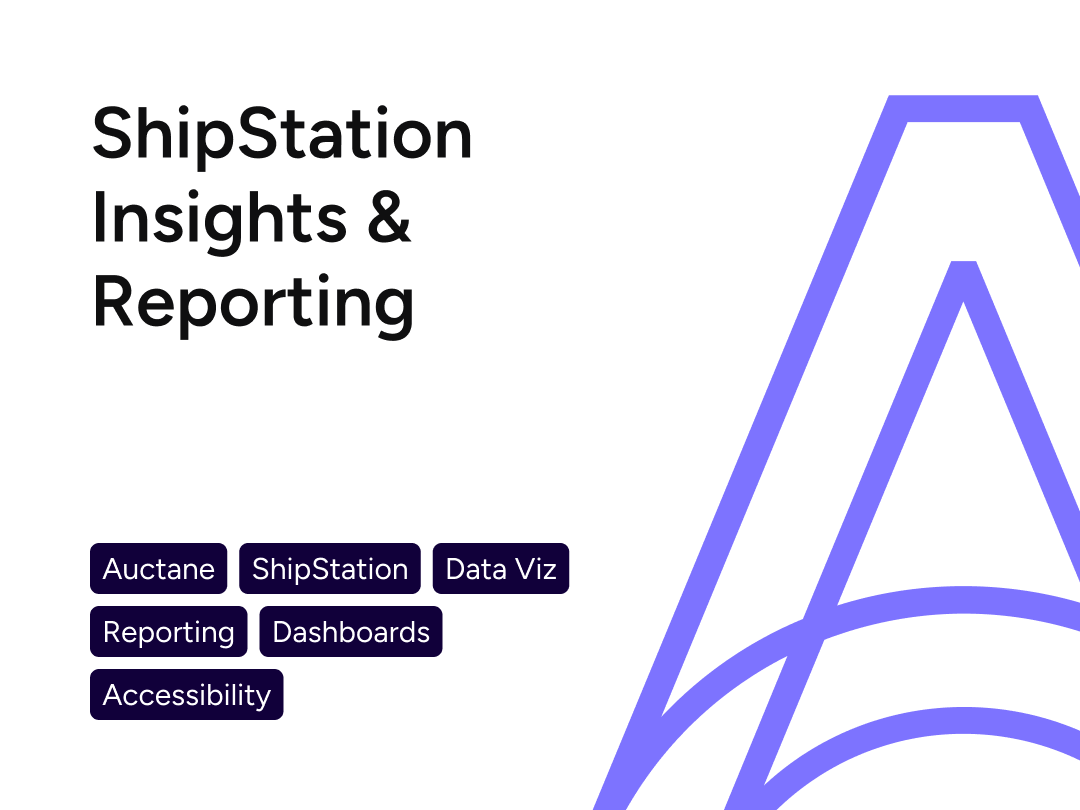 ShipStation Insights & Reporting

Auctane ShipStation Data Viz
Reporting Dashboards
Accessibility